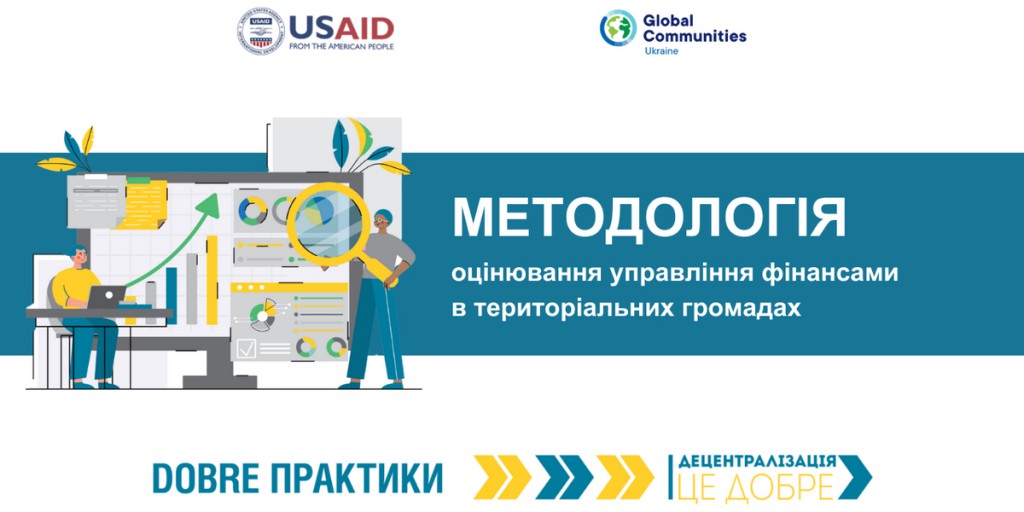 USAID
FROM THE AMERICAN PEOPLE

Global Communities
Ukraine

МЕТОДОЛОГІЯ
оцінювання управління фінансами в територіальних громадах

DOBRE ПРАКТИКИ

ДЕЦЕНТРАЛІЗАЦІЯ
ЦЕ ДОБРЕ